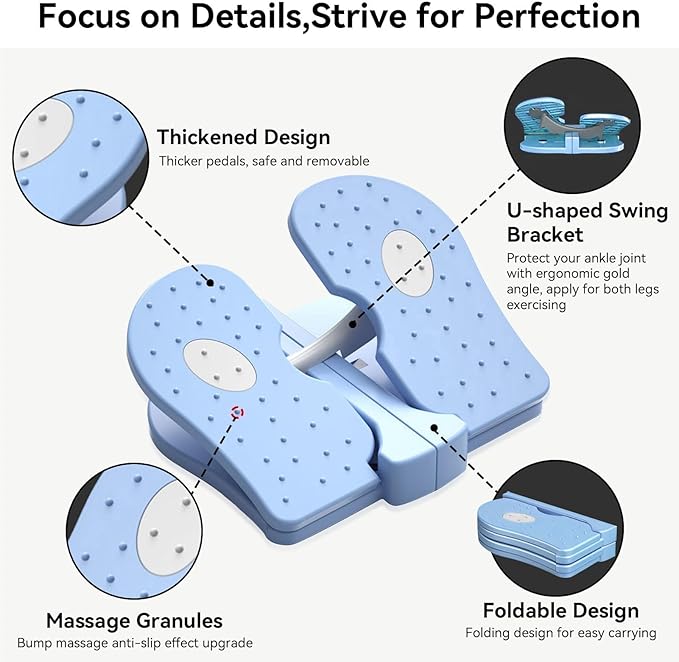 Focus on Details,Strive for Perfection

Thickened Design
Thicker pedals, safe and removable

U-shaped Swing Bracket
Protect your ankle joint with ergonomic gold angle, apply for both legs exercising

Massage Granules
Bump massage anti-slip effect upgrade

Foldable Design
Folding design for easy carrying